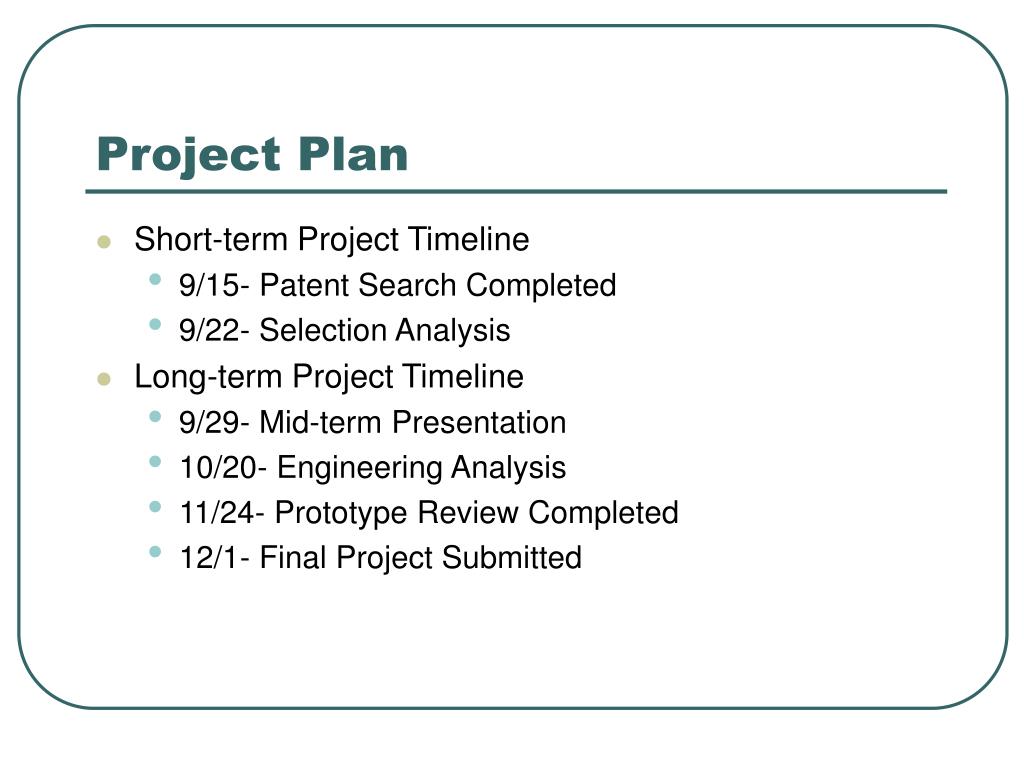 Project Plan

- Short-term Project Timeline
  - 9/15- Patent Search Completed
  - 9/22- Selection Analysis
- Long-term Project Timeline
  - 9/29- Mid-term Presentation
  - 10/20- Engineering Analysis
  - 11/24- Prototype Review Completed
  - 12/1- Final Project Submitted